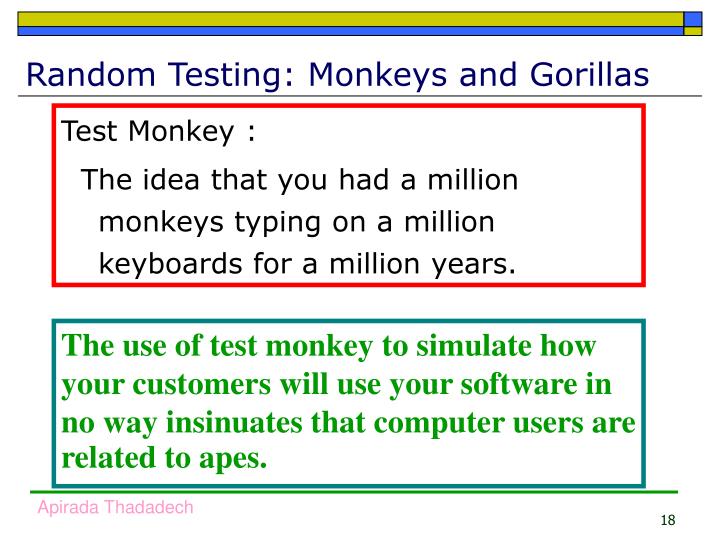 Random Testing: Monkeys and Gorillas

Test Monkey :

The idea that you had a million monkeys typing on a million keyboards for a million years.

The use of test monkey to simulate how your customers will use your software in no way insinuates that computer users are related to apes.

Apirada Thadadech

18